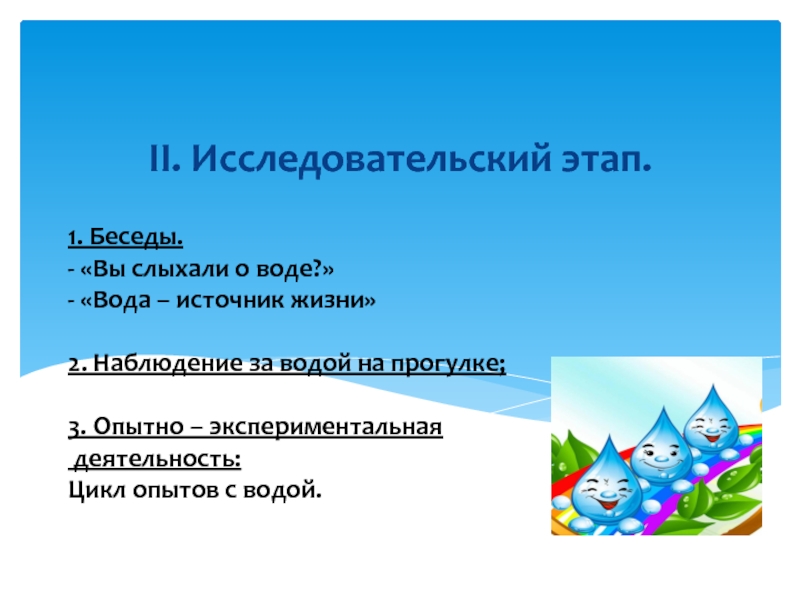 II. Исследовательский этап.

1. Беседы.
- «Вы слыхали о воде?»
- «Вода – источник жизни»

2. Наблюдение за водой на прогулке;

3. Опытно – экспериментальная деятельность:
Цикл опытов с водой.